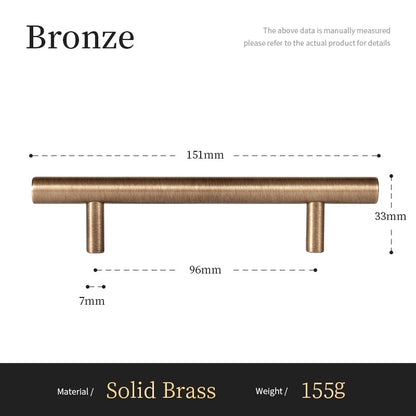 Bronze

The above data is manually measured
please refer to the actual product for details

151mm

33mm

96mm

7mm

Material / Solid Brass Weight / 155g